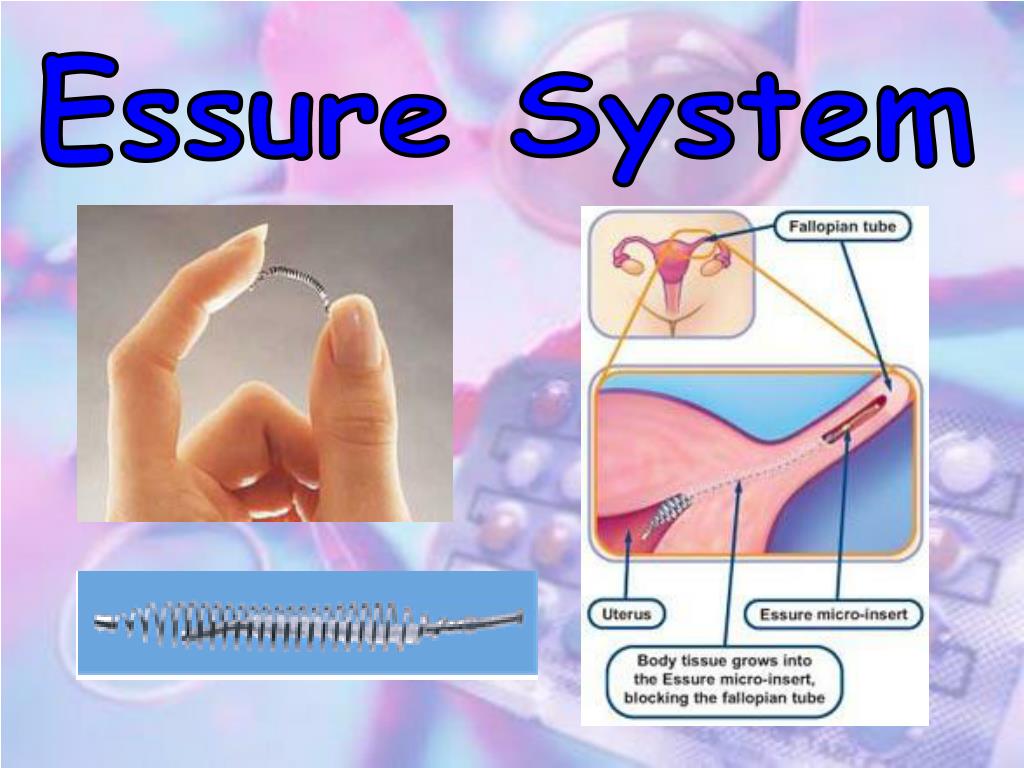 Essure System

Fallopian tube

Uterus

Essure micro-insert

Body tissue grows into the Essure micro-insert, blocking the fallopian tube